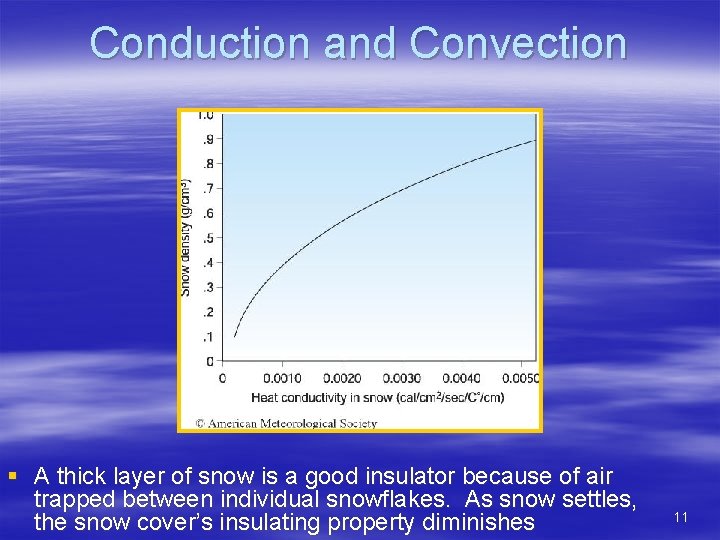 Conduction and Convection

1.0
.9
.8
.7
.6
.5
.4
.3
.2
.1
0

Snow density (g/cm³)

0 0.0010 0.0020 0.0030 0.0040 0.0050

Heat conductivity in snow (cal/cm²/sec/C°/cm)

© American Meteorological Society

▪ A thick layer of snow is a good insulator because of air trapped between individual snowflakes. As snow settles, the snow cover's insulating property diminishes

11